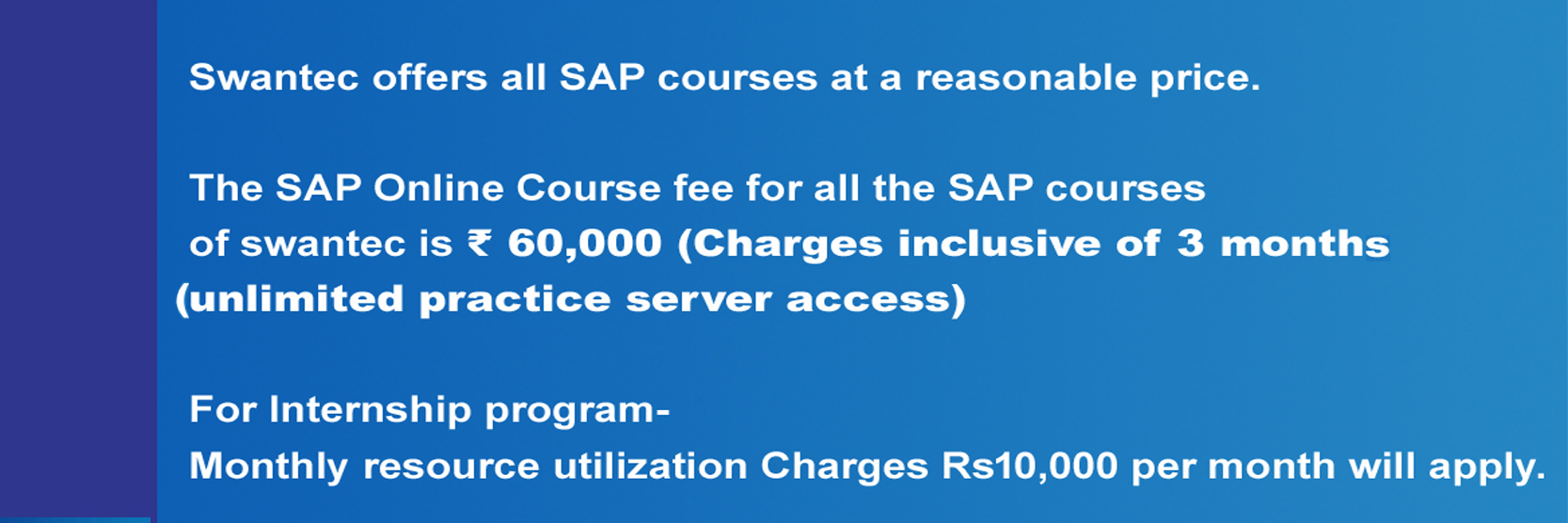 Swantec offers all SAP courses at a reasonable price.

The SAP Online Course fee for all the SAP courses of swantec is ₹ 60,000 (Charges inclusive of 3 months (unlimited practice server access)

For Internship program-
Monthly resource utilization Charges Rs10,000 per month will apply.